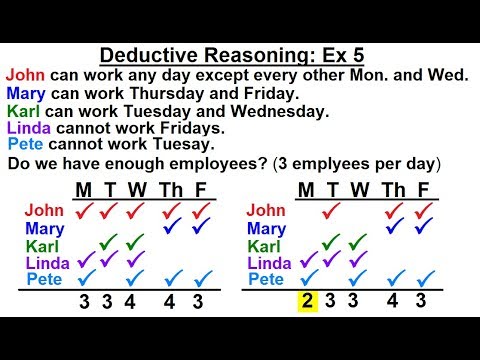 Deductive Reasoning: Ex 5

John can work any day except every other Mon. and Wed.
Mary can work Thursday and Friday.
Karl can work Tuesday and Wednesday.
Linda cannot work Fridays.
Pete cannot work Tuesay.

Do we have enough employees? (3 emplyees per day)

| | M | T | W | Th | F |
|---|---|---|---|---|---|
| John | ✓ | ✓ | ✓ | ✓ | ✓ |
| Mary | | | | ✓ | ✓ |
| Karl | | ✓ | ✓ | | |
| Linda | ✓ | ✓ | ✓ | | |
| Pete | ✓ | | ✓ | ✓ | ✓ |
| | 3 | 3 | 4 | 4 | 3 |

| | M | T | W | Th | F |
|---|---|---|---|---|---|
| John | | ✓ | | ✓ | ✓ |
| Mary | | | | ✓ | ✓ |
| Karl | | ✓ | ✓ | | |
| Linda | ✓ | ✓ | ✓ | | |
| Pete | ✓ | | ✓ | ✓ | ✓ |
| | 2 | 3 | 3 | 4 | 3 |